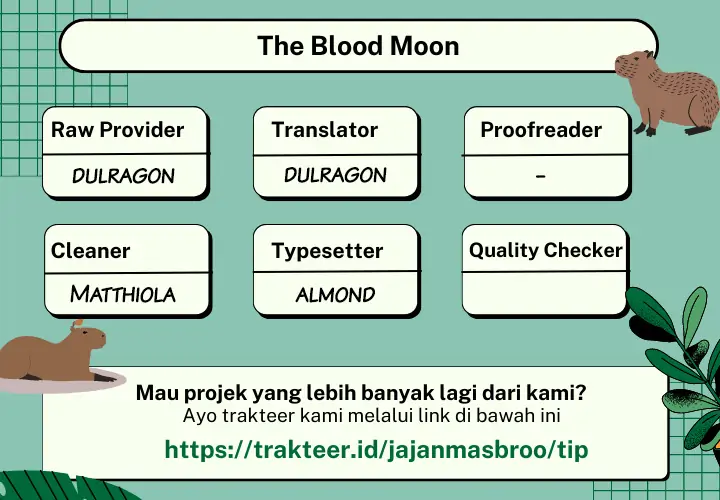 The Blood Moon

Raw Provider
DULRAGON

Translator
DULRAGON

Proofreader
-

Cleaner
MATTHIOLA

Typesetter
ALMOND

Quality Checker

Mau projek yang lebih banyak lagi dari kami?
Ayo trakteer kami melalui link di bawah ini
https://trakteer.id/jajanmasbroo/tip